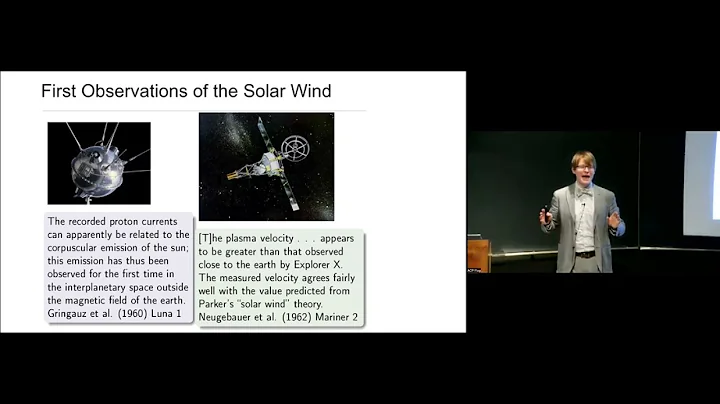 First Observations of the Solar Wind

The recorded proton currents can apparently be related to the corpuscular emission of the sun; this emission has thus been observed for the first time in the interplanetary space outside the magnetic field of the earth. Gringauz et al. (1960) Luna 1

[T]he plasma velocity . . . appears to be greater than that observed close to the earth by Explorer X. The measured velocity agrees fairly well with the value predicted from Parker's "solar wind" theory. Neugebauer et al. (1962) Mariner 2